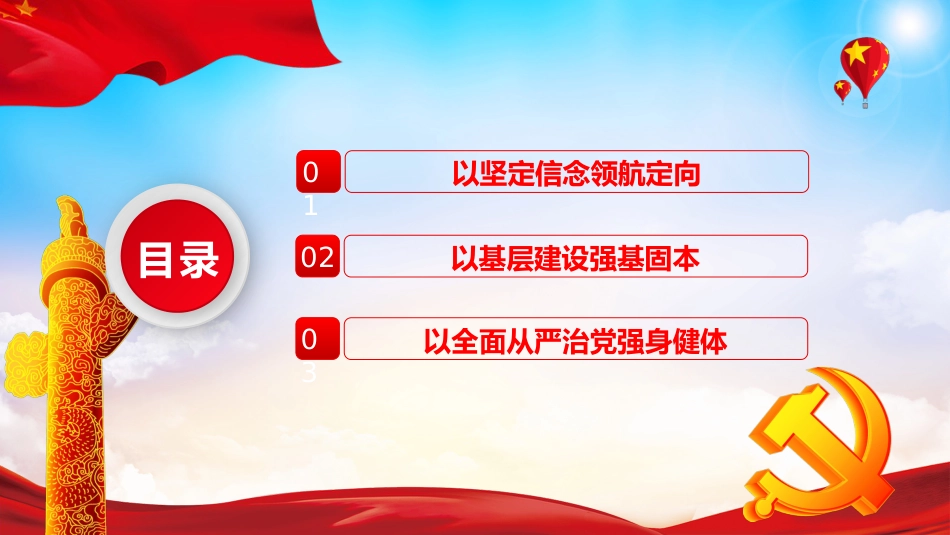 目录

01 以坚定信念领航定向

02 以基层建设强基固本

03 以全面从严治党强身健体